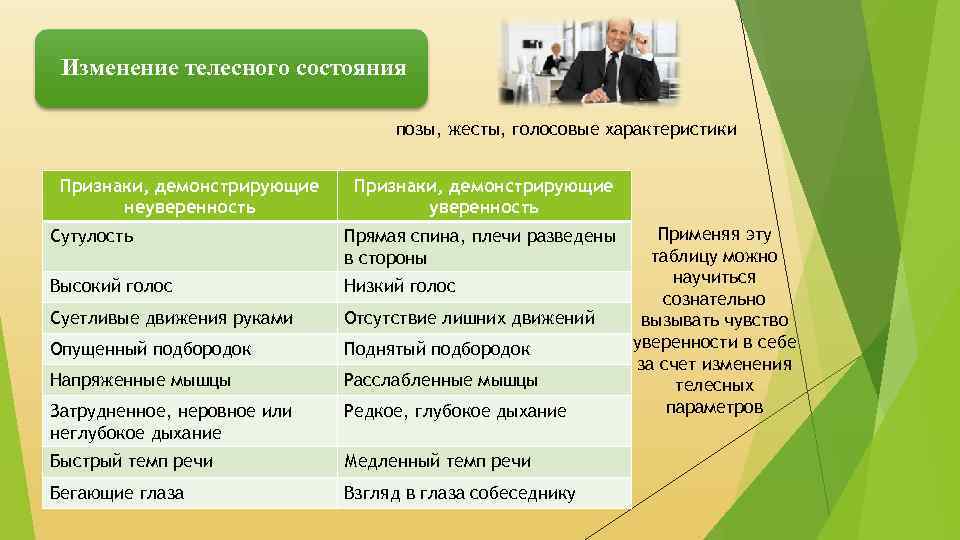 Изменение телесного состояния

позы, жесты, голосовые характеристики

| Признаки, демонстрирующие неуверенность | Признаки, демонстрирующие уверенность |
|---|---|
| Сутулость | Прямая спина, плечи разведены в стороны |
| Высокий голос | Низкий голос |
| Суетливые движения руками | Отсутствие лишних движений |
| Опущенный подбородок | Поднятый подбородок |
| Напряженные мышцы | Расслабленные мышцы |
| Затрудненное, неровное или неглубокое дыхание | Редкое, глубокое дыхание |
| Быстрый темп речи | Медленный темп речи |
| Бегающие глаза | Взгляд в глаза собеседнику |

Применяя эту таблицу можно научиться сознательно вызывать чувство уверенности в себе за счет изменения телесных параметров